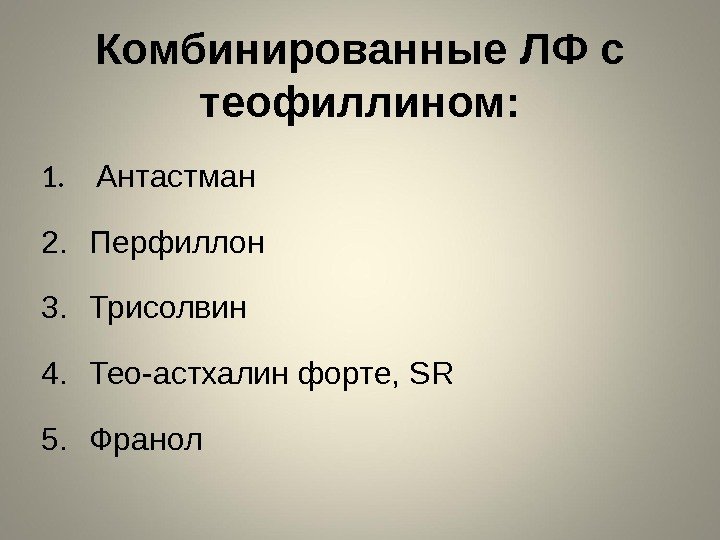 Комбинированные ЛФ с теофиллином:

1. Антастман
2. Перфиллон
3. Трисолвин
4. Тео-астхалин форте, SR
5. Франол